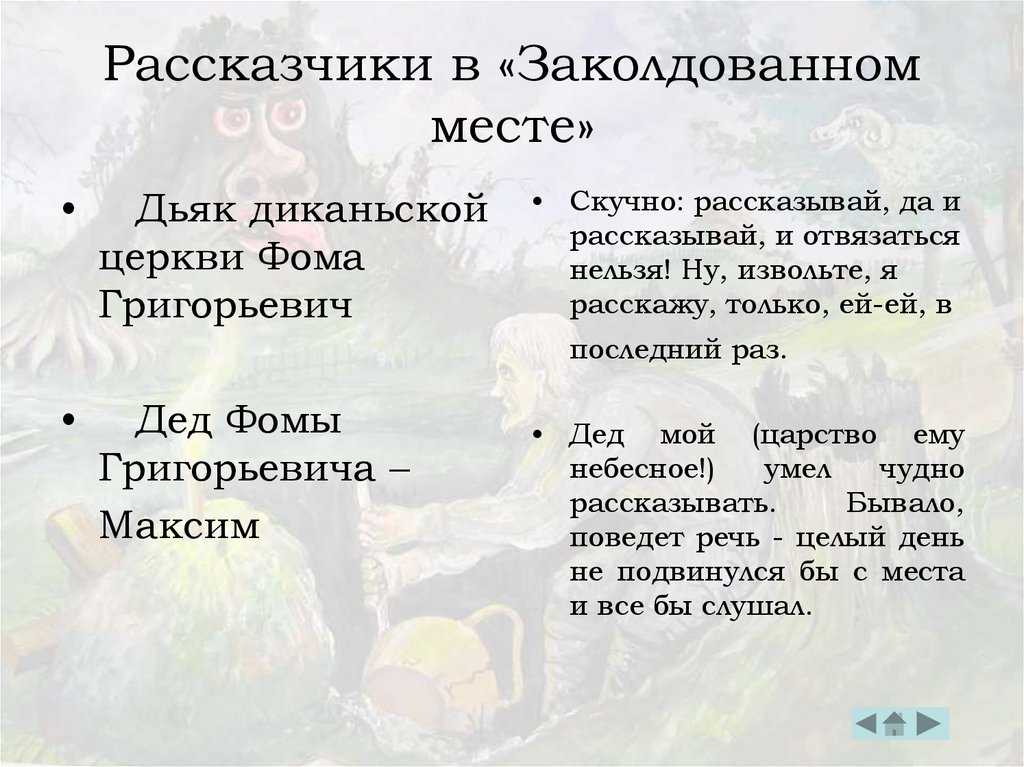 Рассказчики в «Заколдованном месте»

• Дьяк диканьской церкви Фома Григорьевич

• Дед Фомы Григорьевича – Максим

• Скучно: рассказывай, да и рассказывай, и отвязаться нельзя! Ну, извольте, я расскажу, только, ей-ей, в последний раз.

• Дед мой (царство ему небесное!) умел чудно рассказывать. Бывало, поведет речь - целый день не подвинулся бы с места и все бы слушал.